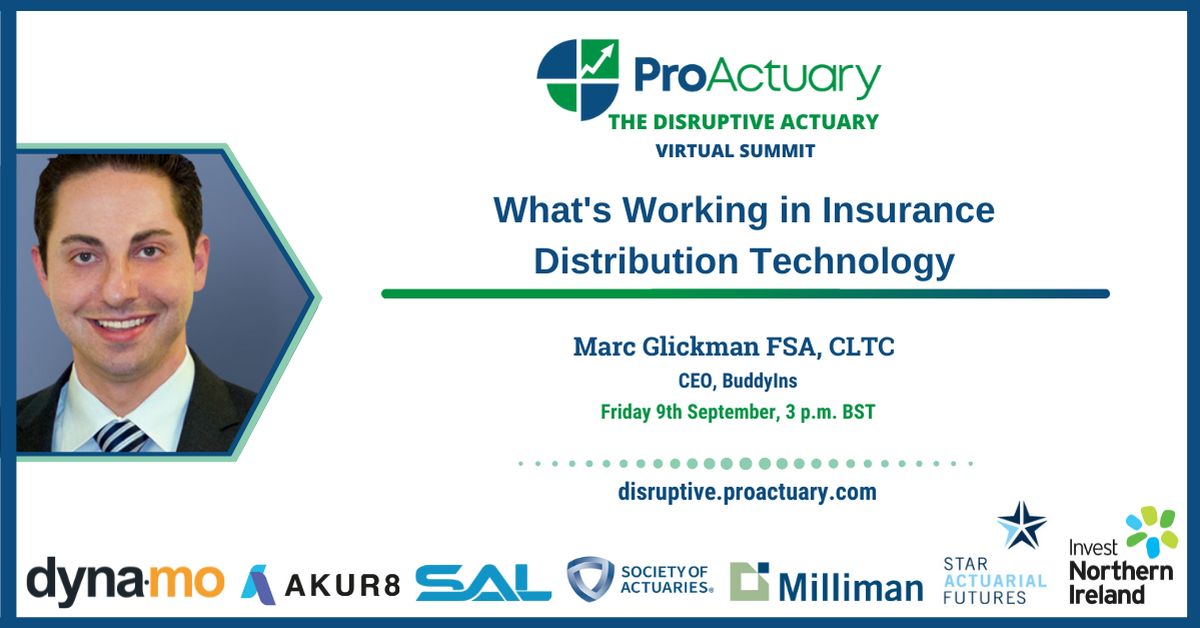 ProActuary
THE DISRUPTIVE ACTUARY
VIRTUAL SUMMIT

What's Working in Insurance Distribution Technology

Marc Glickman FSA, CLTC
CEO, BuddyIns
Friday 9th September, 3 p.m. BST

disruptive.proactuary.com

dyna·mo
AKUR8
SAL
SOCIETY OF ACTUARIES®
Milliman
STAR ACTUARIAL FUTURES
Invest Northern Ireland